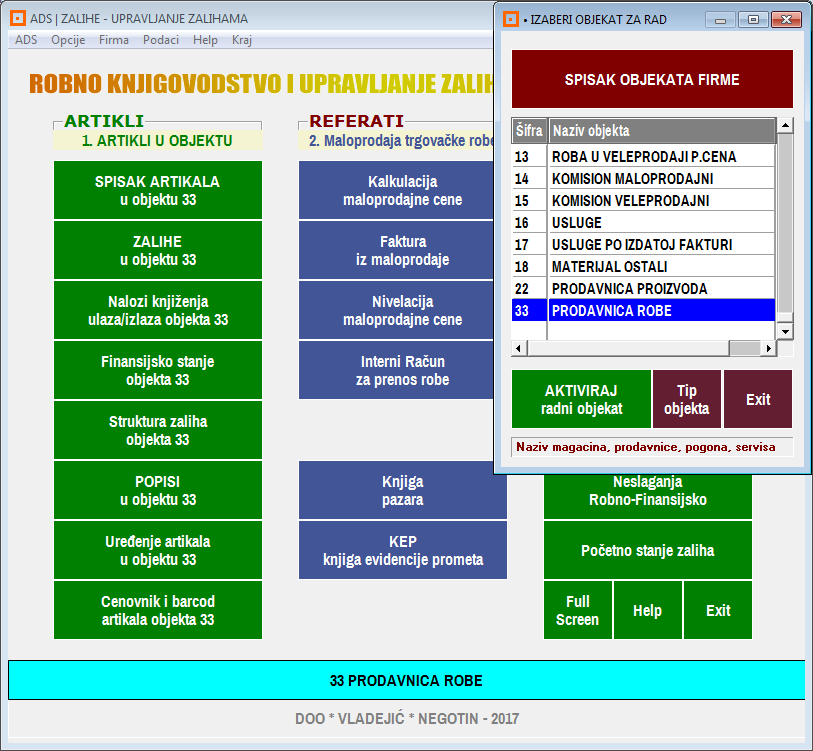 ADS | ZALIHE - UPRAVLJANJE ZALIHAMA

ADS Opcije Firma Podaci Help Kraj

ROBNO KNJIGOVODSTVO I UPRAVLJANJE ZALIH

ARTIKLI
1. ARTIKLI U OBJEKTU

SPISAK ARTIKALA
u objektu 33

ZALIHE
u objektu 33

Nalozi knjiženja
ulaza/izlaza objekta 33

Finansijsko stanje
objekta 33

Struktura zaliha
objekta 33

POPISI
u objektu 33

Uređenje artikala
u objektu 33

Cenovnik i barcod
artikala objekta 33

REFERATI
2. Maloprodaja trgovačke robe

Kalkulacija
maloprodajne cene

Faktura
iz maloprodaje

Nivelacija
maloprodajne cene

Interni Račun
za prenos robe

Knjiga
pazara

KEP
knjiga evidencije prometa

Neslaganja
Robno-Finansijsko

Početno stanje zaliha

Full
Screen

Help

Exit

33 PRODAVNICA ROBE

DOO * VLADEJIĆ * NEGOTIN - 2017

• IZABERI OBJEKAT ZA RAD

SPISAK OBJEKATA FIRME

| Šifra | Naziv objekta |
|---|---|
| 13 | ROBA U VELEPRODAJI P.CENA |
| 14 | KOMISION MALOPRODAJNI |
| 15 | KOMISION VELEPRODAJNI |
| 16 | USLUGE |
| 17 | USLUGE PO IZDATOJ FAKTURI |
| 18 | MATERIJAL OSTALI |
| 22 | PRODAVNICA PROIZVODA |
| 33 | PRODAVNICA ROBE |

AKTIVIRAJ
radni objekat

Tip
objekta

Exit

Naziv magacina, prodavnice, pogona, servisa